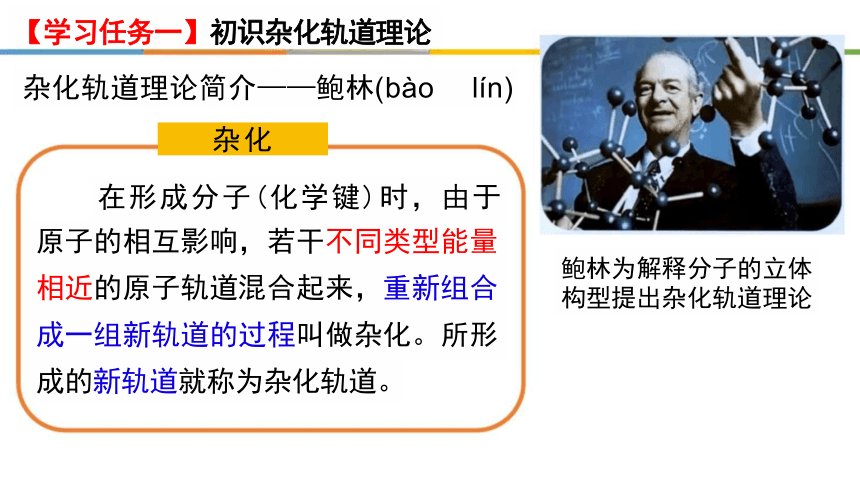 【学习任务一】初识杂化轨道理论

杂化轨道理论简介——鲍林(bào lín)

杂化

在形成分子(化学键)时，由于原子的相互影响，若干不同类型能量相近的原子轨道混合起来，重新组合成一组新轨道的过程叫做杂化。所形成的新轨道就称为杂化轨道。

鲍林为解释分子的立体构型提出杂化轨道理论